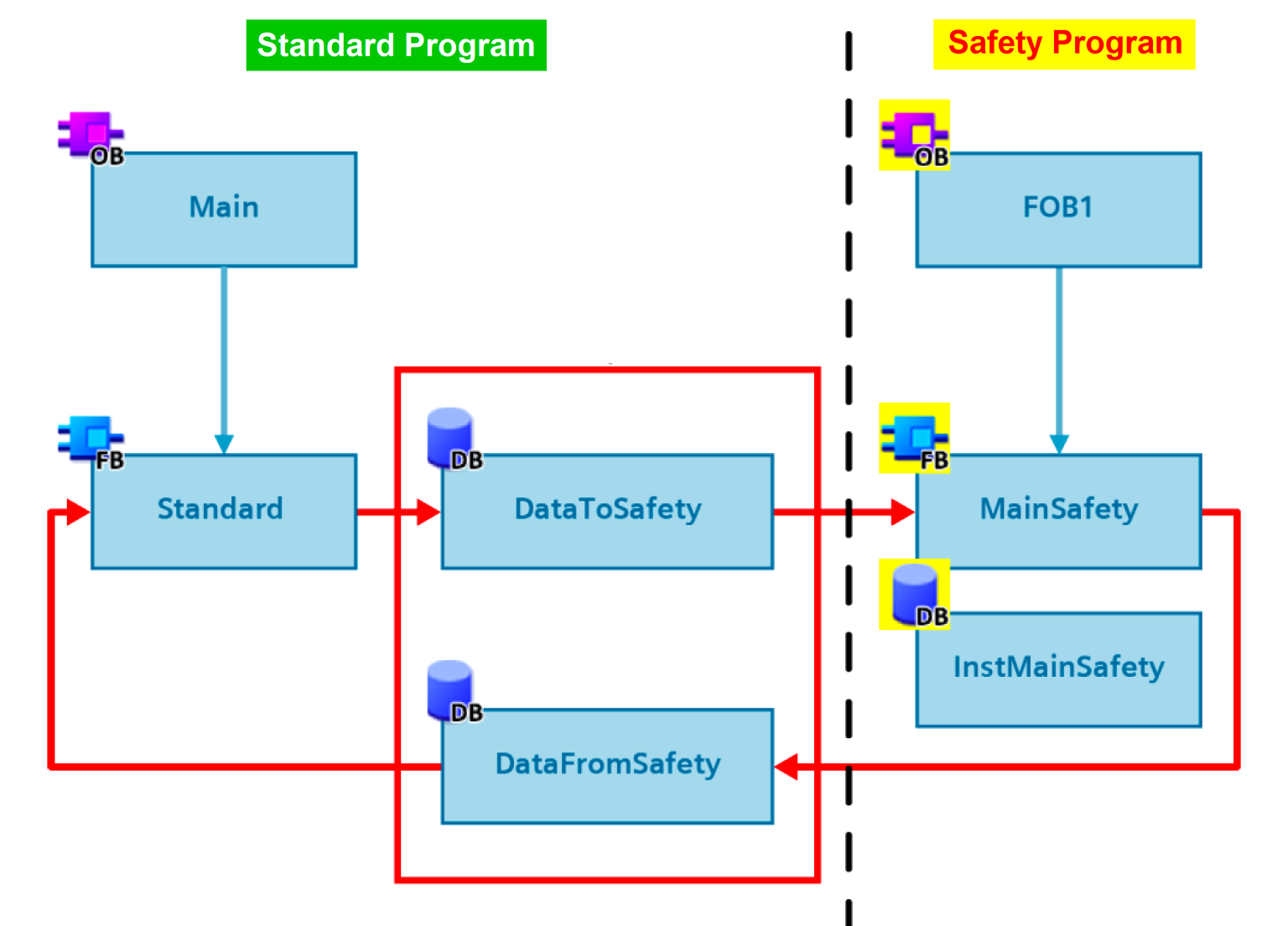 Standard Program

Safety Program

OB
Main

OB
FOB1

FB
Standard

DB
DataToSafety

FB
MainSafety

DB
InstMainSafety

DB
DataFromSafety